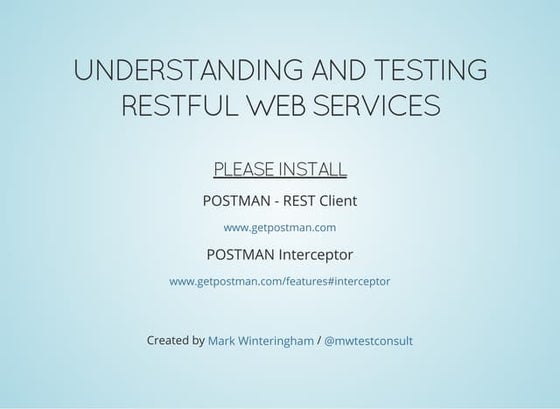 UNDERSTANDING AND TESTING RESTFUL WEB SERVICES

PLEASE INSTALL

POSTMAN - REST Client

www.getpostman.com

POSTMAN Interceptor

www.getpostman.com/features#interceptor

Created by Mark Winteringham / @mwtestconsult